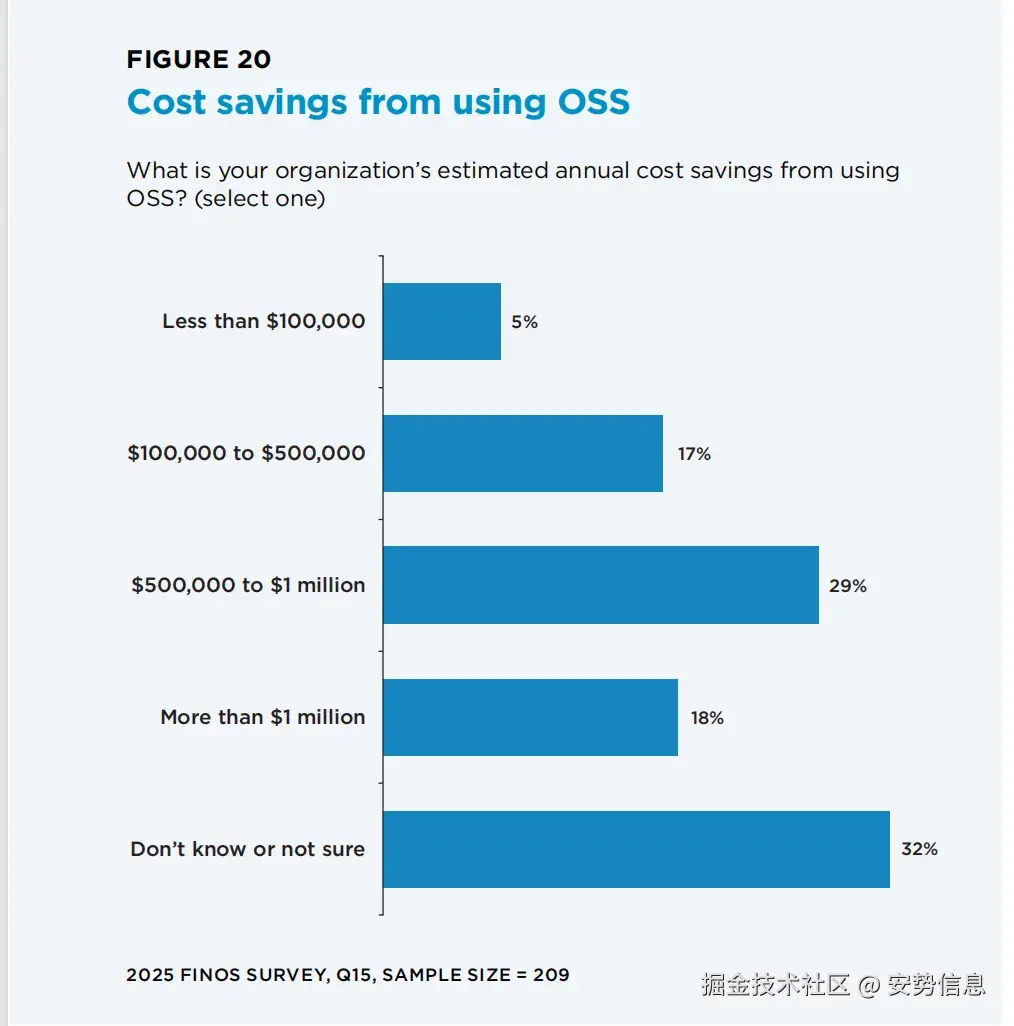 FIGURE 20
Cost savings from using OSS

What is your organization's estimated annual cost savings from using OSS? (select one)

Less than \$100,000 5%

\$100,000 to \$500,000 17%

\$500,000 to \$1 million 29%

More than \$1 million 18%

Don't know or not sure 32%

2025 FINOS SURVEY, Q15, SAMPLE SIZE = 209

掘金技术社区 @ 安势信息